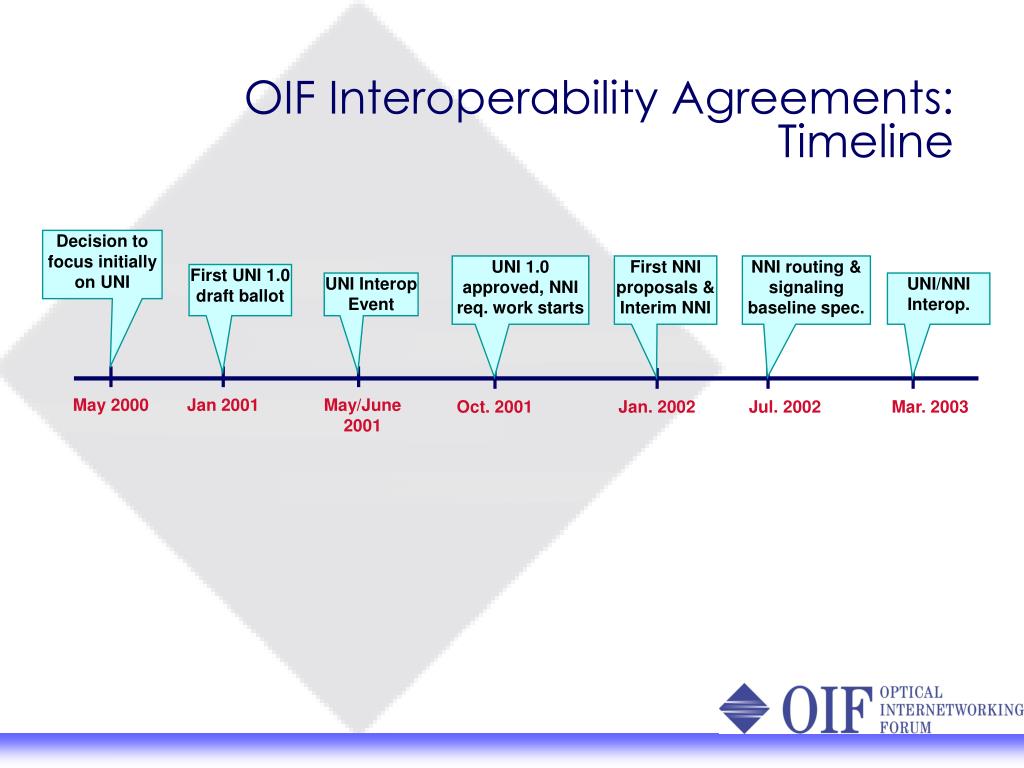 OIF Interoperability Agreements: Timeline

Decision to focus initially on UNI

First UNI 1.0 draft ballot

UNI Interop Event

UNI 1.0 approved, NNI req. work starts

First NNI proposals & Interim NNI

NNI routing & signaling baseline spec.

UNI/NNI Interop.

May 2000

Jan 2001

May/June 2001

Oct. 2001

Jan. 2002

Jul. 2002

Mar. 2003

OIF OPTICAL INTERNETWORKING FORUM